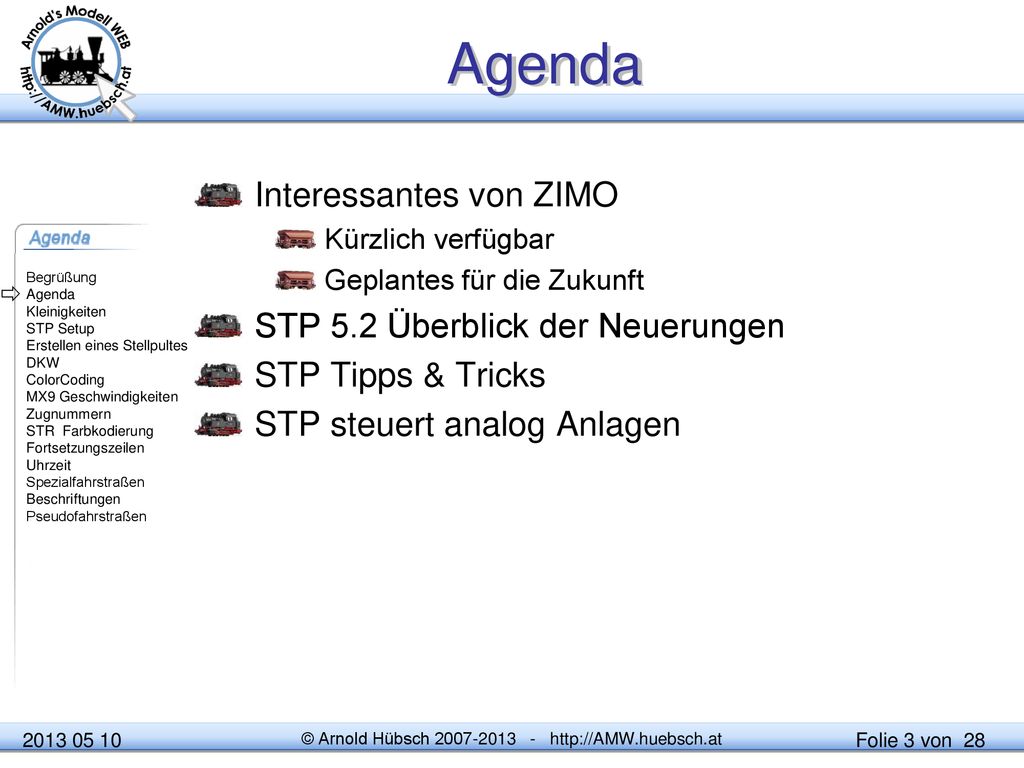 Arnold's Modell WEB
http://AMW.huebsch.at

Agenda

Agenda

Begrüßung
Agenda
Kleinigkeiten
STP Setup
Erstellen eines Stellpultes
DKW
ColorCoding
MX9 Geschwindigkeiten
Zugnummern
STR Farbkodierung
Fortsetzungszeilen
Uhrzeit
Spezialfahrstraßen
Beschriftungen
Pseudofahrstraßen

Interessantes von ZIMO
Kürzlich verfügbar
Geplantes für die Zukunft
STP 5.2 Überblick der Neuerungen
STP Tipps & Tricks
STP steuert analog Anlagen

2013 05 10
© Arnold Hübsch 2007-2013 - http://AMW.huebsch.at
Folie 3 von 28